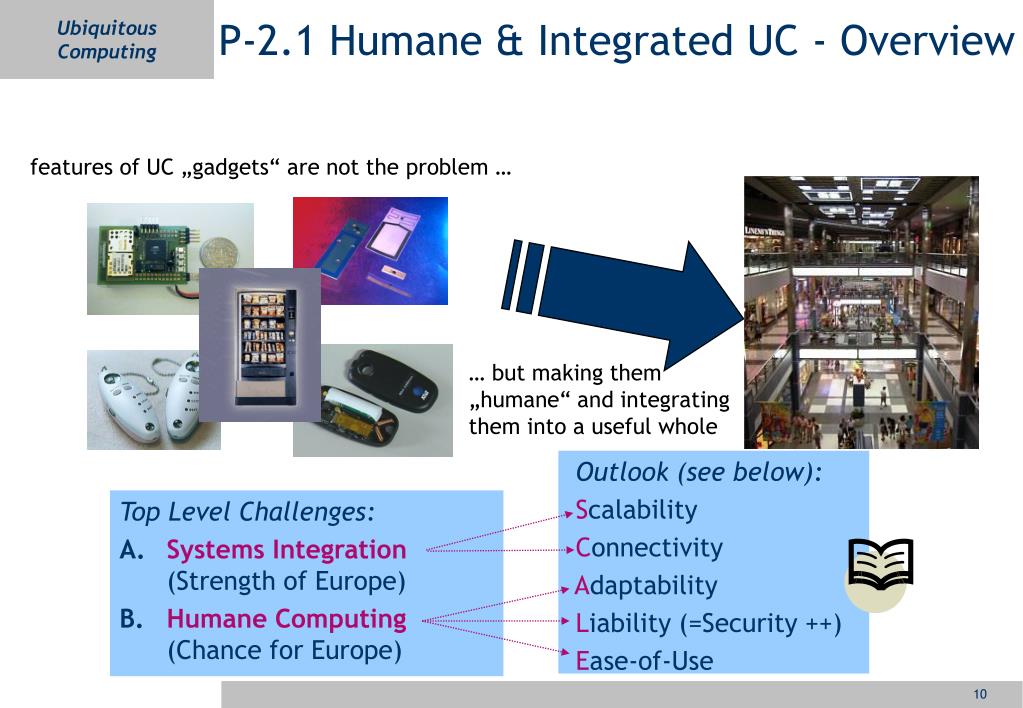 Ubiquitous Computing

P-2.1 Humane & Integrated UC - Overview

features of UC „gadgets“ are not the problem …

… but making them „humane“ and integrating them into a useful whole

Top Level Challenges:
A. Systems Integration (Strength of Europe)
B. Humane Computing (Chance for Europe)

Outlook (see below):
Scalability
Connectivity
Adaptability
Liability (=Security ++)
Ease-of-Use

10